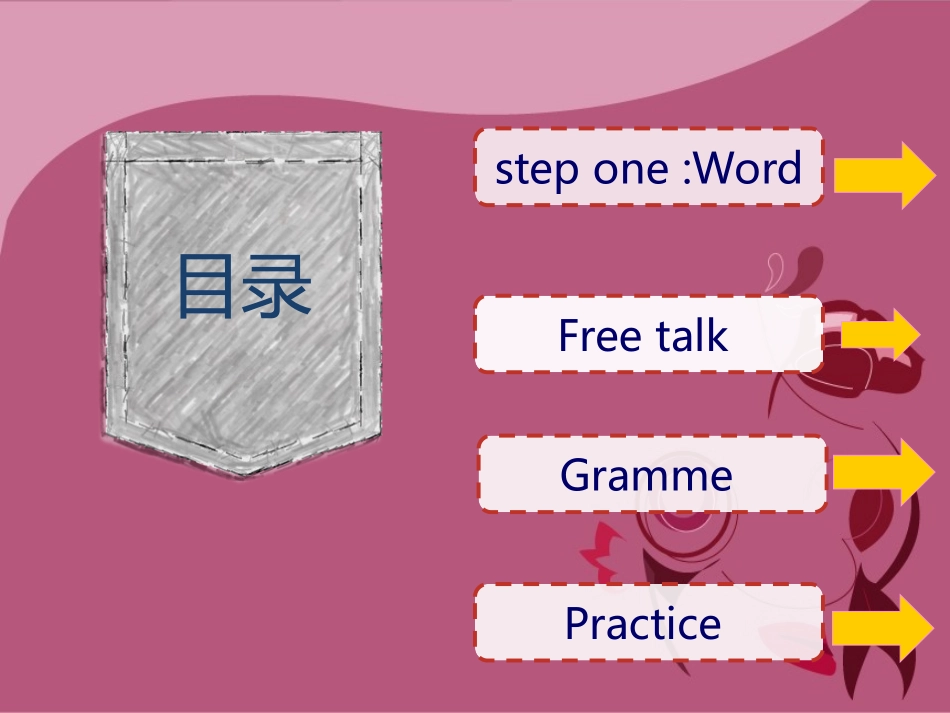 目录

step one :Word

Free talk

Gramme

Practice